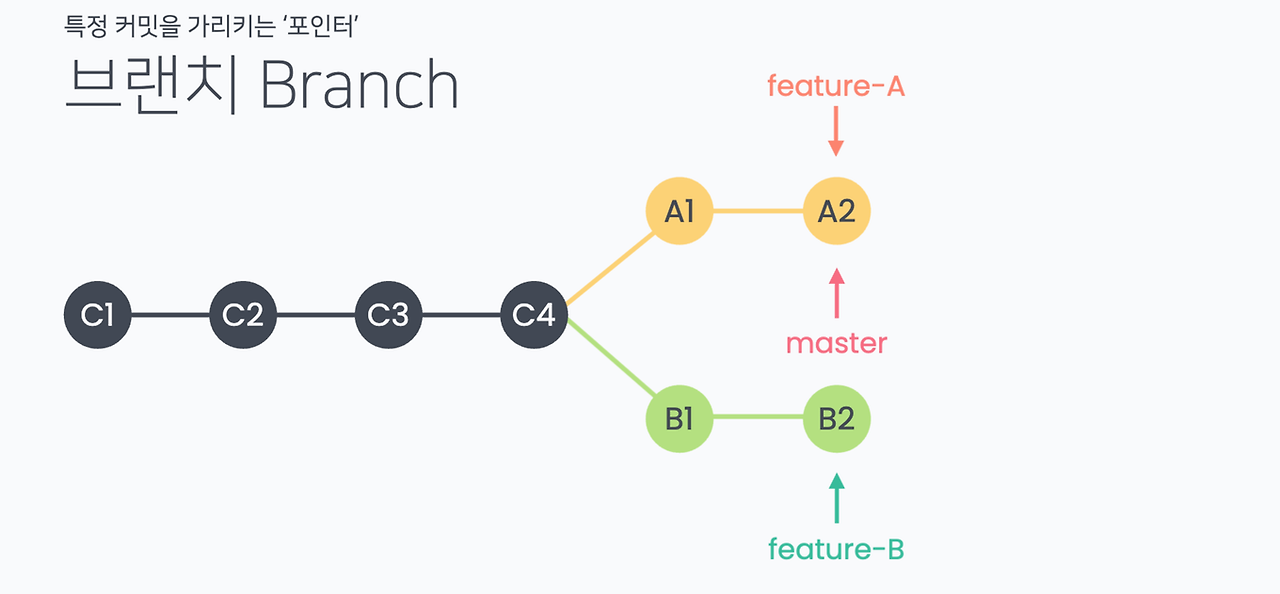 특정 커밋을 가리키는 '포인터'

브랜치 Branch

feature-A

A1

A2

C1

C2

C3

C4

master

B1

B2

feature-B